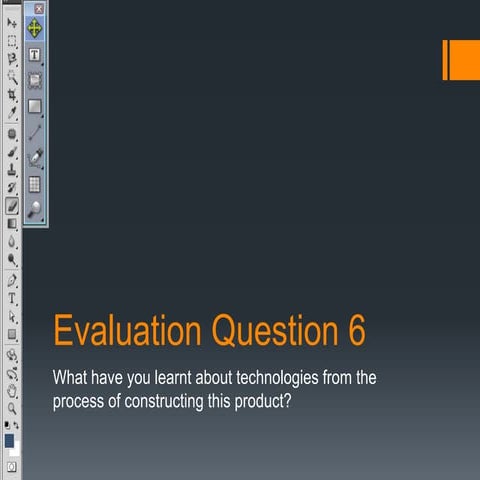 Evaluation Question 6

What have you learnt about technologies from the process of constructing this product?